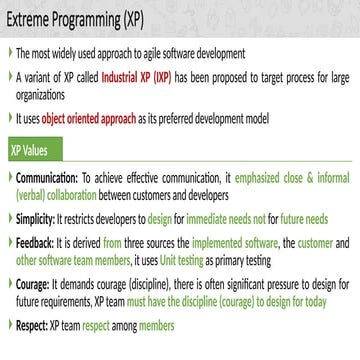 Extreme Programming (XP)

The most widely used approach to agile software development

A variant of XP called Industrial XP (IXP) has been proposed to target process for large organizations

It uses object oriented approach as its preferred development model

XP Values

Communication: To achieve effective communication, it emphasized close & informal (verbal) collaboration between customers and developers

Simplicity: It restricts developers to design for immediate needs not for future needs

Feedback: It is derived from three sources the implemented software, the customer and other software team members, it uses Unit testing as primary testing

Courage: It demands courage (discipline), there is often significant pressure to design for future requirements, XP team must have the discipline (courage) to design for today

Respect: XP team respect among members